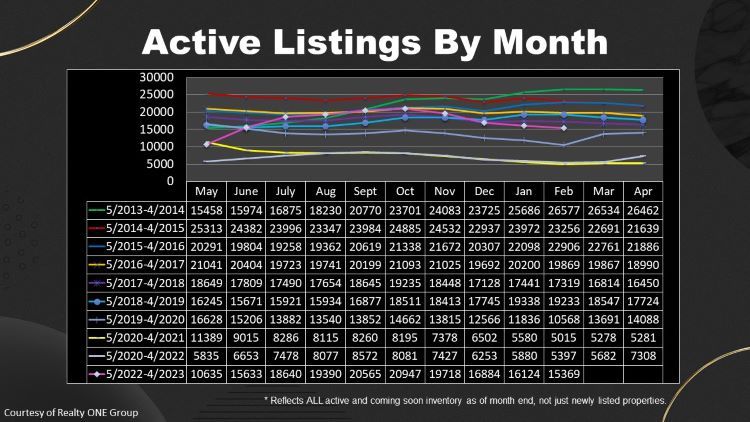 Active Listings By Month

30000
25000
20000
15000
10000
5000
0

| | May | June | July | Aug | Sept | Oct | Nov | Dec | Jan | Feb | Mar | Apr |
|---|---|---|---|---|---|---|---|---|---|---|---|---|
| 5/2013-4/2014 | 15458 | 15974 | 16875 | 18230 | 20770 | 23701 | 24083 | 23725 | 25686 | 26577 | 26534 | 26462 |
| 5/2014-4/2015 | 25313 | 24382 | 23996 | 23347 | 23984 | 24885 | 24532 | 22937 | 23972 | 23256 | 22691 | 21639 |
| 5/2015-4/2016 | 20291 | 19804 | 19258 | 19362 | 20619 | 21338 | 21672 | 20307 | 22098 | 22906 | 22761 | 21886 |
| 5/2016-4/2017 | 21041 | 20404 | 19723 | 19741 | 20199 | 21093 | 21025 | 19692 | 20200 | 19869 | 19867 | 18990 |
| 5/2017-4/2018 | 18649 | 17809 | 17490 | 17654 | 18645 | 19235 | 18448 | 17128 | 17441 | 17319 | 16814 | 16450 |
| 5/2018-4/2019 | 16245 | 15671 | 15921 | 15934 | 16877 | 18511 | 18413 | 17745 | 19338 | 19233 | 18547 | 17724 |
| 5/2019-4/2020 | 16628 | 15206 | 13882 | 13540 | 13852 | 14662 | 13815 | 12566 | 11836 | 10568 | 13691 | 14088 |
| 5/2020-4/2021 | 11389 | 9015 | 8286 | 8115 | 8260 | 8195 | 7378 | 6502 | 5580 | 5015 | 5278 | 5281 |
| 5/2020-4/2022 | 5835 | 6653 | 7478 | 8077 | 8572 | 8081 | 7427 | 6253 | 5880 | 5397 | 5682 | 7308 |
| 5/2022-4/2023 | 10635 | 15633 | 18640 | 19390 | 20565 | 20947 | 19718 | 16884 | 16124 | 15369 | | |

Courtesy of Realty ONE Group

* Reflects ALL active and coming soon inventory as of month end, not just newly listed properties.